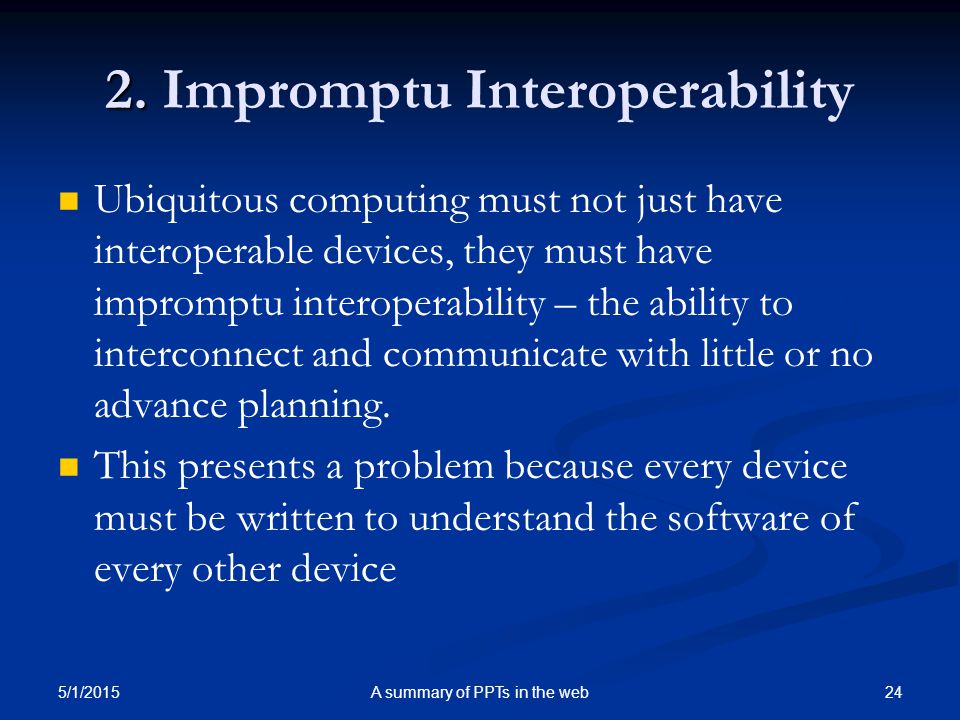 2. Impromptu Interoperability

Ubiquitous computing must not just have interoperable devices, they must have impromptu interoperability – the ability to interconnect and communicate with little or no advance planning.

This presents a problem because every device must be written to understand the software of every other device

5/1/2015

A summary of PPTs in the web

24